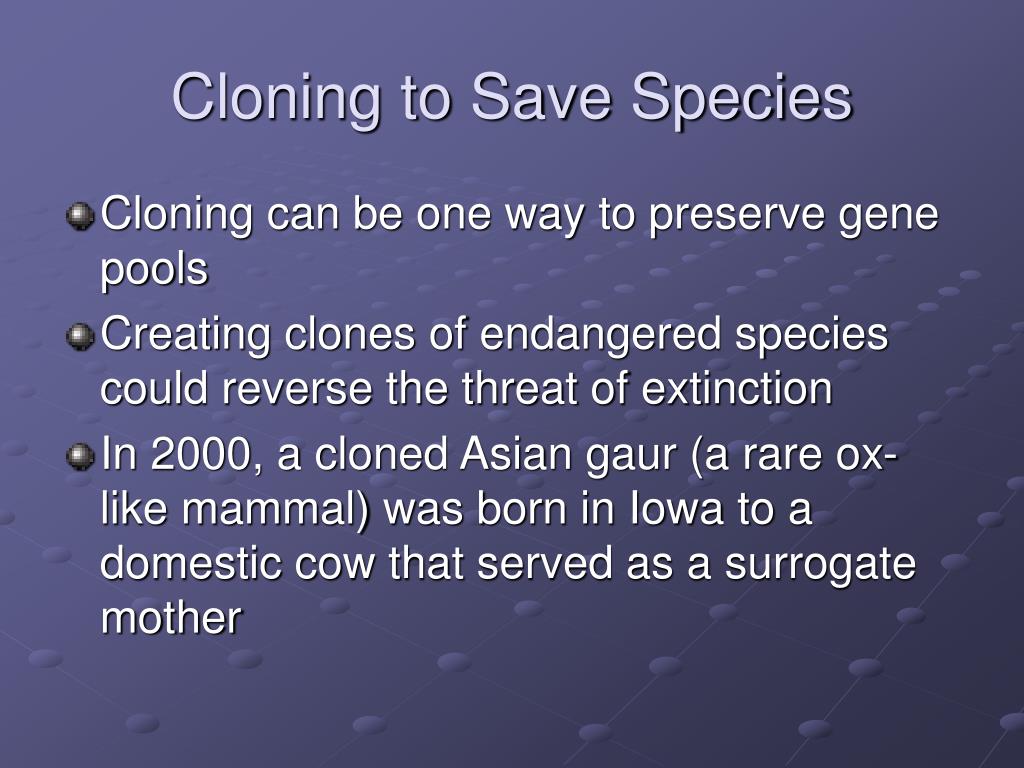 Cloning to Save Species

Cloning can be one way to preserve gene pools

Creating clones of endangered species could reverse the threat of extinction

In 2000, a cloned Asian gaur (a rare ox-like mammal) was born in Iowa to a domestic cow that served as a surrogate mother